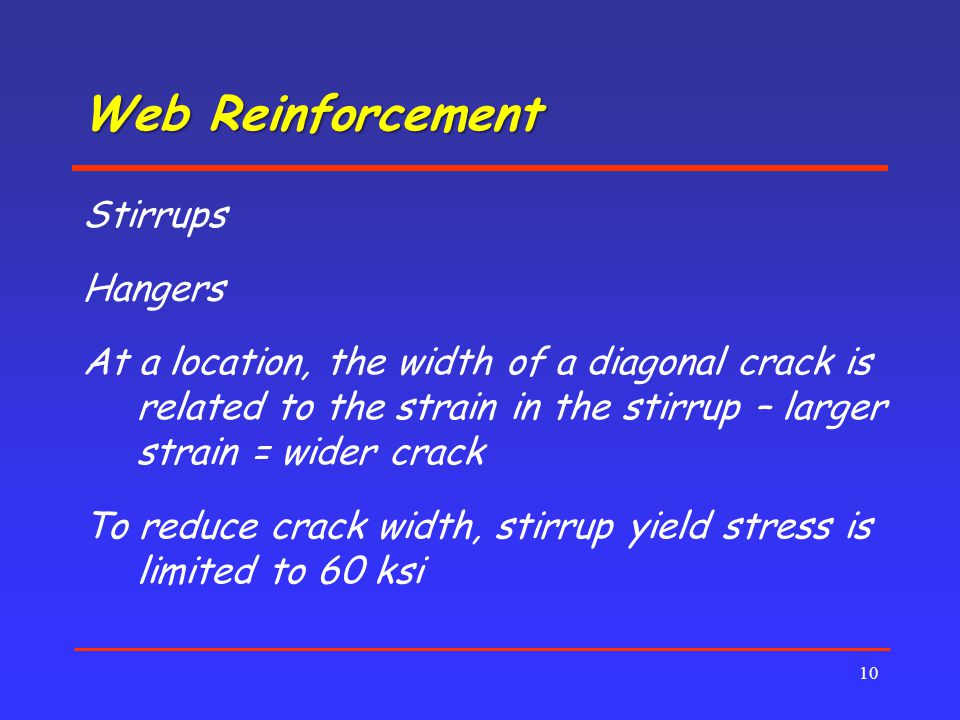 Web Reinforcement

Stirrups

Hangers

At a location, the width of a diagonal crack is related to the strain in the stirrup – larger strain = wider crack

To reduce crack width, stirrup yield stress is limited to 60 ksi

10